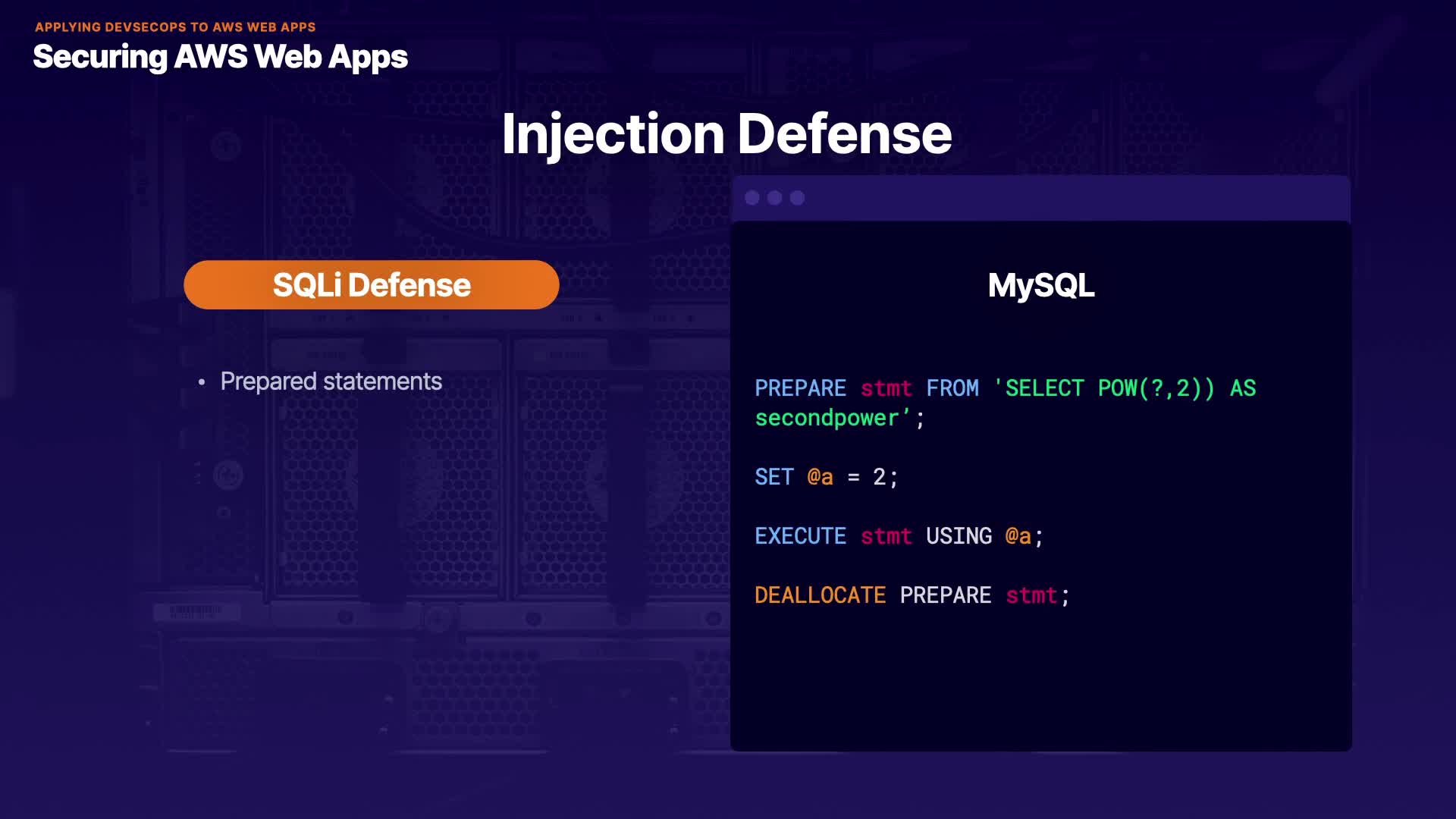 APPLYING DEVSECOPS TO AWS WEB APPS
Securing AWS Web Apps

Injection Defense

SQLi Defense

• Prepared statements

MySQL

PREPARE stmt FROM 'SELECT POW(?,2)) AS secondpower';

SET @a = 2;

EXECUTE stmt USING @a;

DEALLOCATE PREPARE stmt;